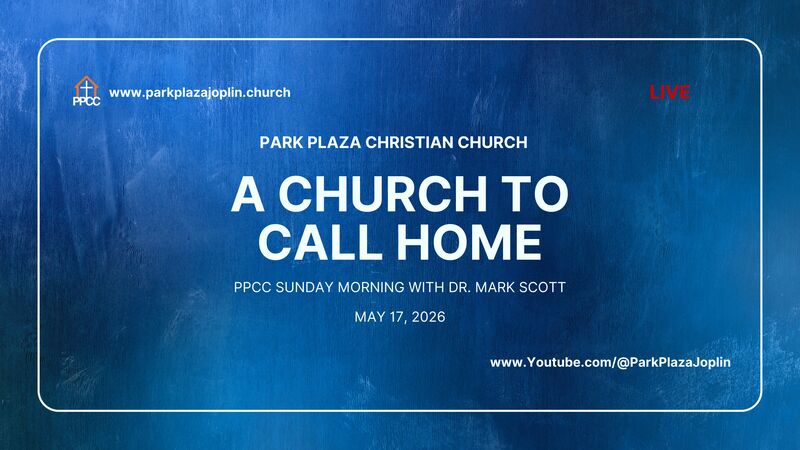 PPCC www.parkplazajoplin.church

LIVE

PARK PLAZA CHRISTIAN CHURCH

A CHURCH TO CALL HOME

PPCC SUNDAY MORNING WITH DR. MARK SCOTT

MAY 17, 2026

www.Youtube.com/@ParkPlazaJoplin